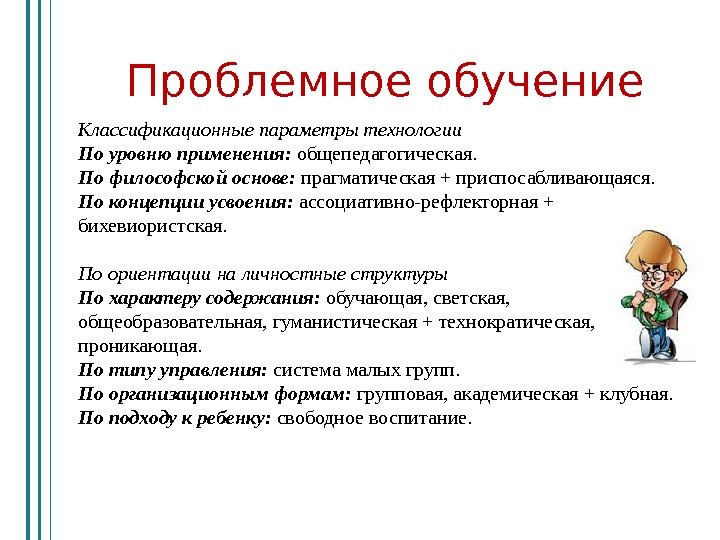 Проблемное обучение

Классификационные параметры технологии
По уровню применения: общепедагогическая.
По философской основе: прагматическая + приспосабливающаяся.
По концепции усвоения: ассоциативно-рефлекторная + бихевиористская.

По ориентации на личностные структуры
По характеру содержания: обучающая, светская, общеобразовательная, гуманистическая + технократическая, проникающая.
По типу управления: система малых групп.
По организационным формам: групповая, академическая + клубная.
По подходу к ребенку: свободное воспитание.